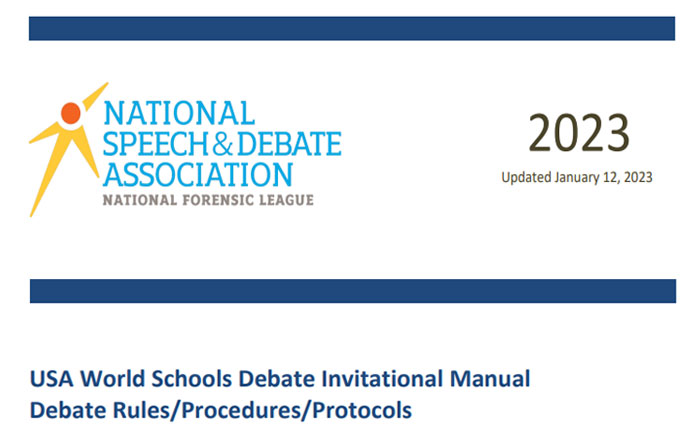 NATIONAL SPEECH & DEBATE ASSOCIATION
NATIONAL FORENSIC LEAGUE

2023
Updated January 12, 2023

USA World Schools Debate Invitational Manual
Debate Rules/Procedures/Protocols